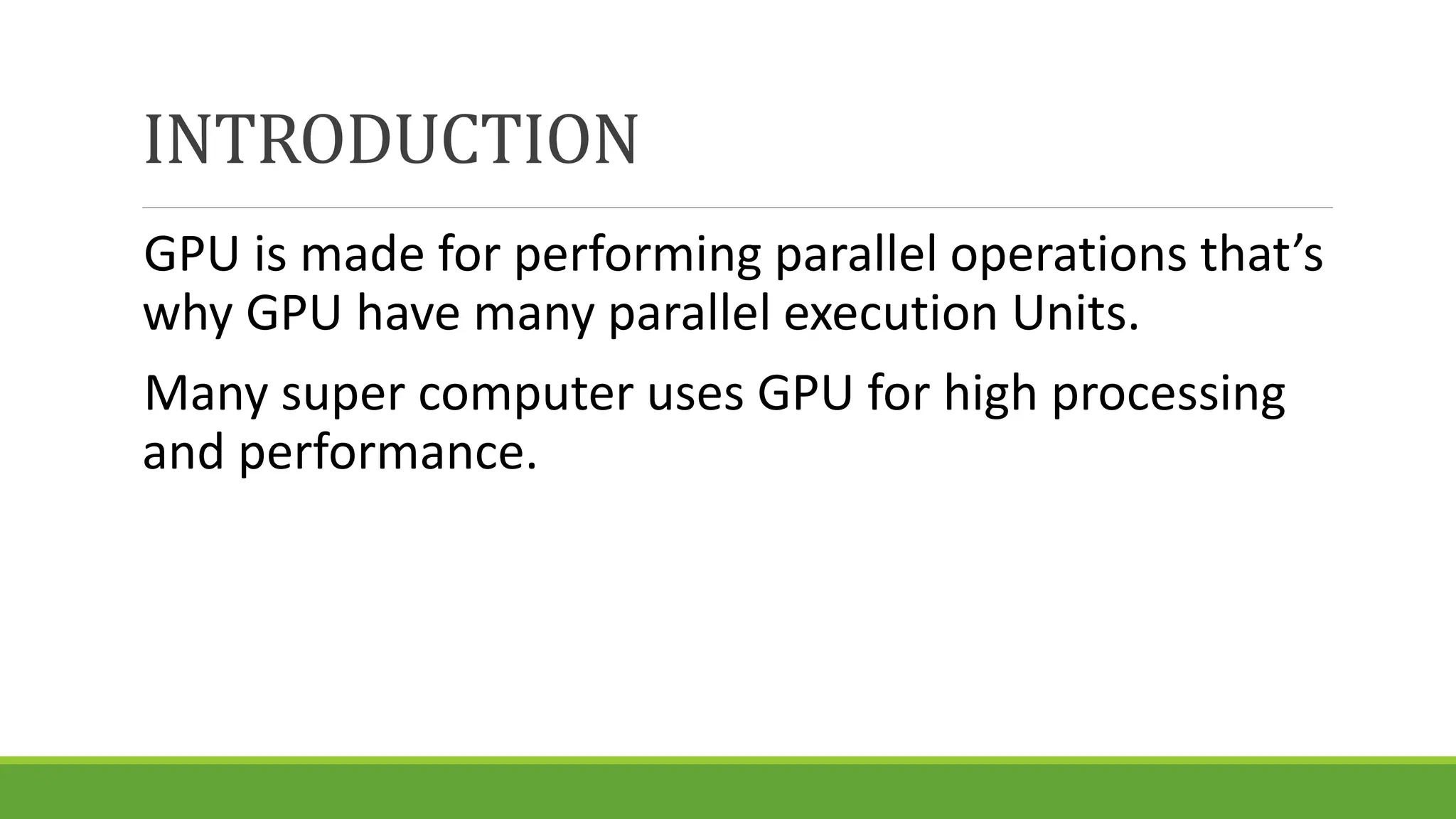 INTRODUCTION

GPU is made for performing parallel operations that’s why GPU have many parallel execution Units.

Many super computer uses GPU for high processing and performance.